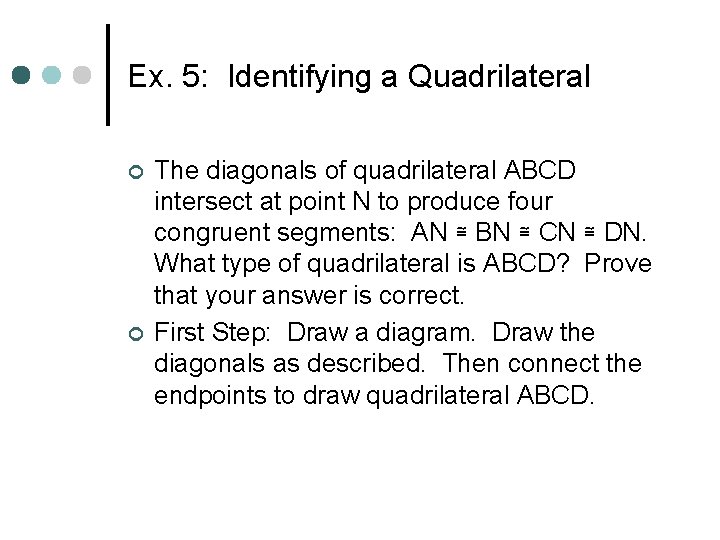 Ex. 5: Identifying a Quadrilateral

The diagonals of quadrilateral ABCD intersect at point N to produce four congruent segments: AN ≅ BN ≅ CN ≅ DN. What type of quadrilateral is ABCD? Prove that your answer is correct.

First Step: Draw a diagram. Draw the diagonals as described. Then connect the endpoints to draw quadrilateral ABCD.